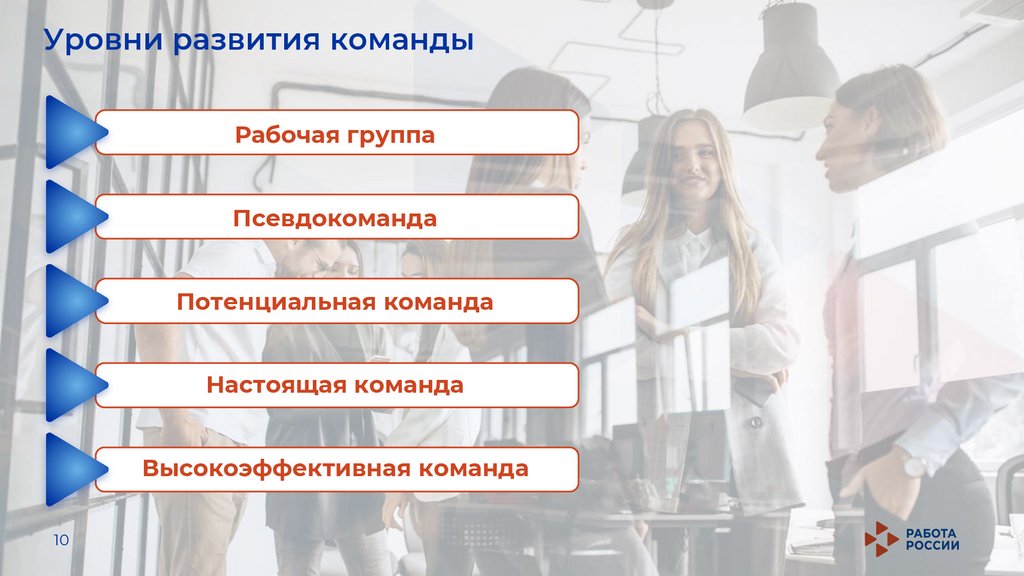 Уровни развития команды

Рабочая группа

Псевдокоманда

Потенциальная команда

Настоящая команда

Высокоэффективная команда

10

РАБОТА РОССИИ